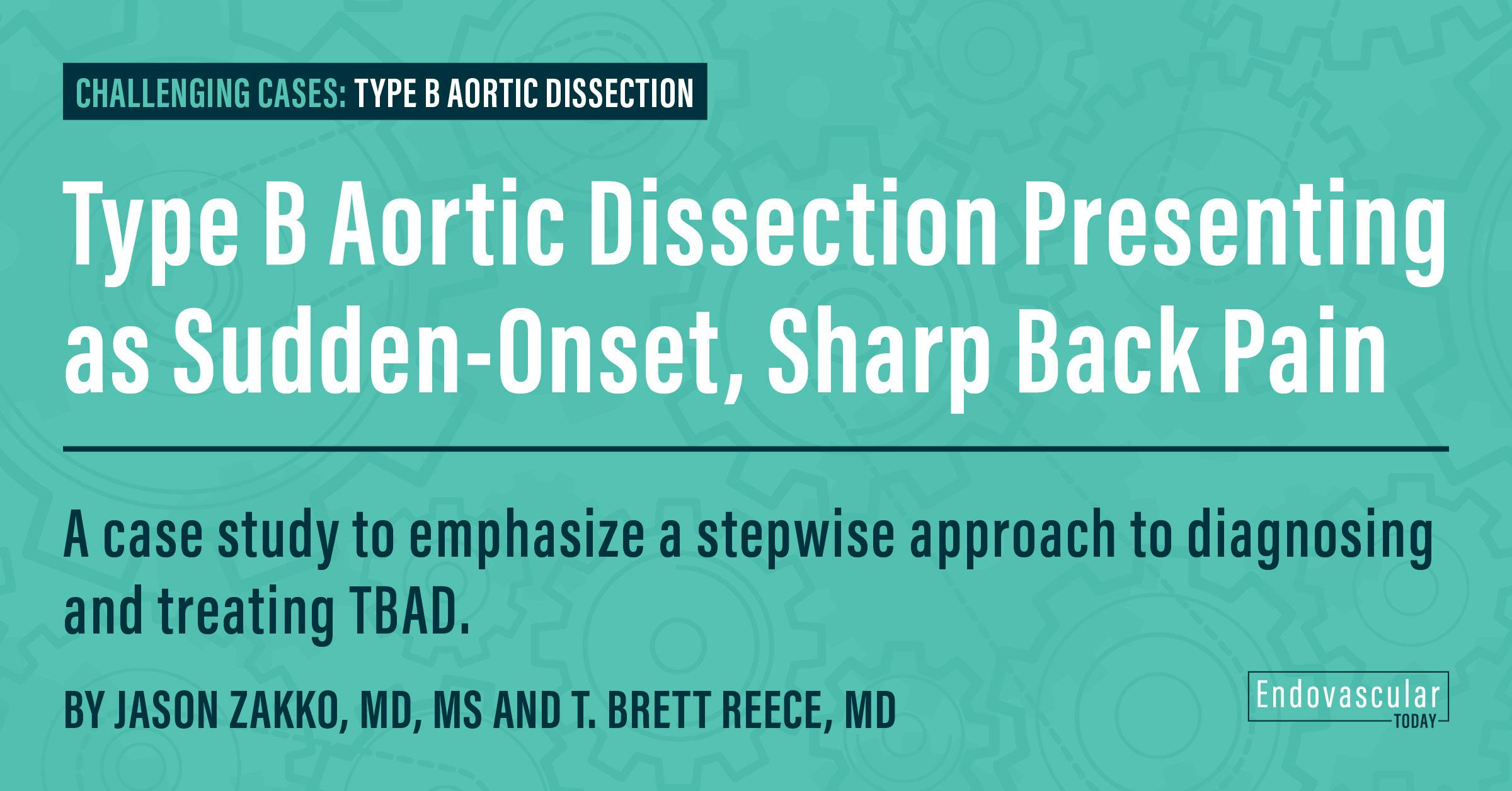 CHALLENGING CASES: TYPE B AORTIC DISSECTION

Type B Aortic Dissection Presenting as Sudden-Onset, Sharp Back Pain

A case study to emphasize a stepwise approach to diagnosing and treating TBAD.

BY JASON ZAKKO, MD, MS AND T. BRETT REECE, MD

Endovascular TODAY